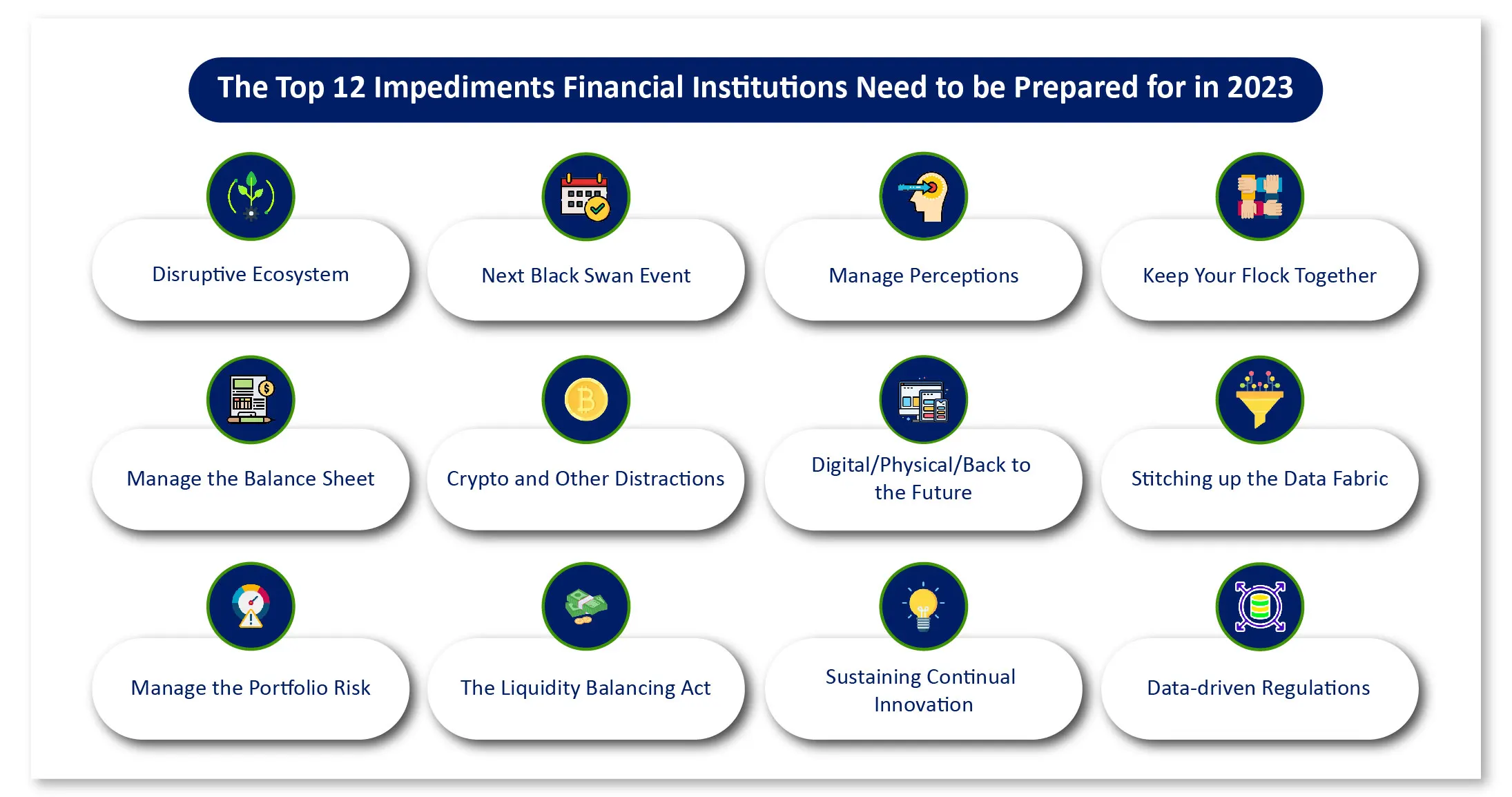 The Top 12 Impediments Financial Institutions Need to be Prepared for in 2023

Disruptive Ecosystem

Next Black Swan Event

Manage Perceptions

Keep Your Flock Together

Manage the Balance Sheet

Crypto and Other Distractions

Digital/Physical/Back to the Future

Stitching up the Data Fabric

Manage the Portfolio Risk

The Liquidity Balancing Act

Sustaining Continual Innovation

Data-driven Regulations